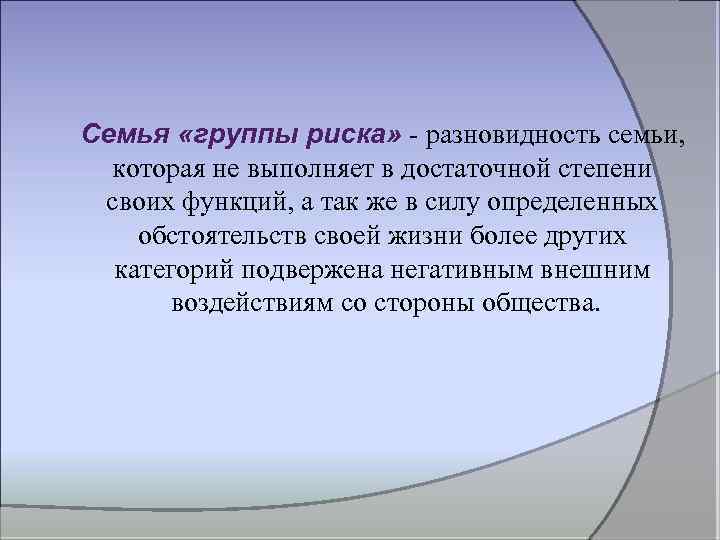 Семья «группы риска» - разновидность семьи, которая не выполняет в достаточной степени своих функций, а так же в силу определенных обстоятельств своей жизни более других категорий подвержена негативным внешним воздействиям со стороны общества.